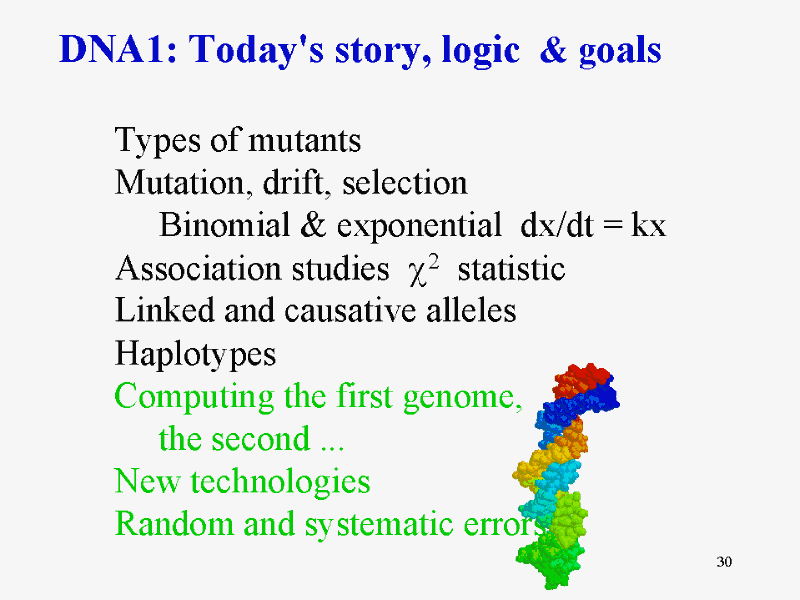 DNA1: Today's story, logic & goals

Types of mutants
Mutation, drift, selection
Binomial & exponential $dx/dt = kx$
Association studies $\chi^2$ statistic
Linked and causative alleles
Haplotypes
Computing the first genome,
the second ...
New technologies
Random and systematic errors

30